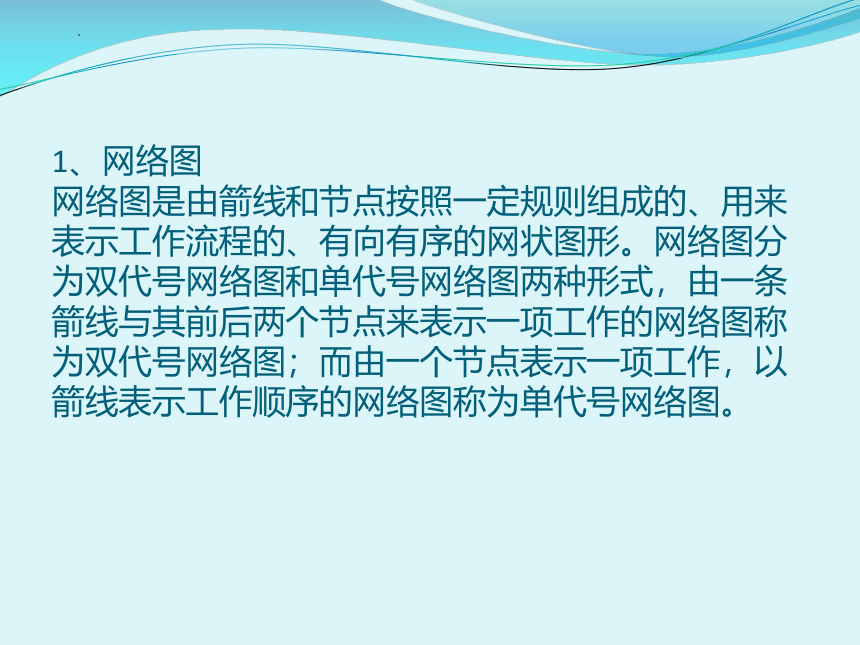 1、网络图
网络图是由箭线和节点按照一定规则组成的、用来表示工作流程的、有向有序的网状图形。网络图分为双代号网络图和单代号网络图两种形式，由一条箭线与其前后两个节点来表示一项工作的网络图称为双代号网络图；而由一个节点表示一项工作，以箭线表示工作顺序的网络图称为单代号网络图。